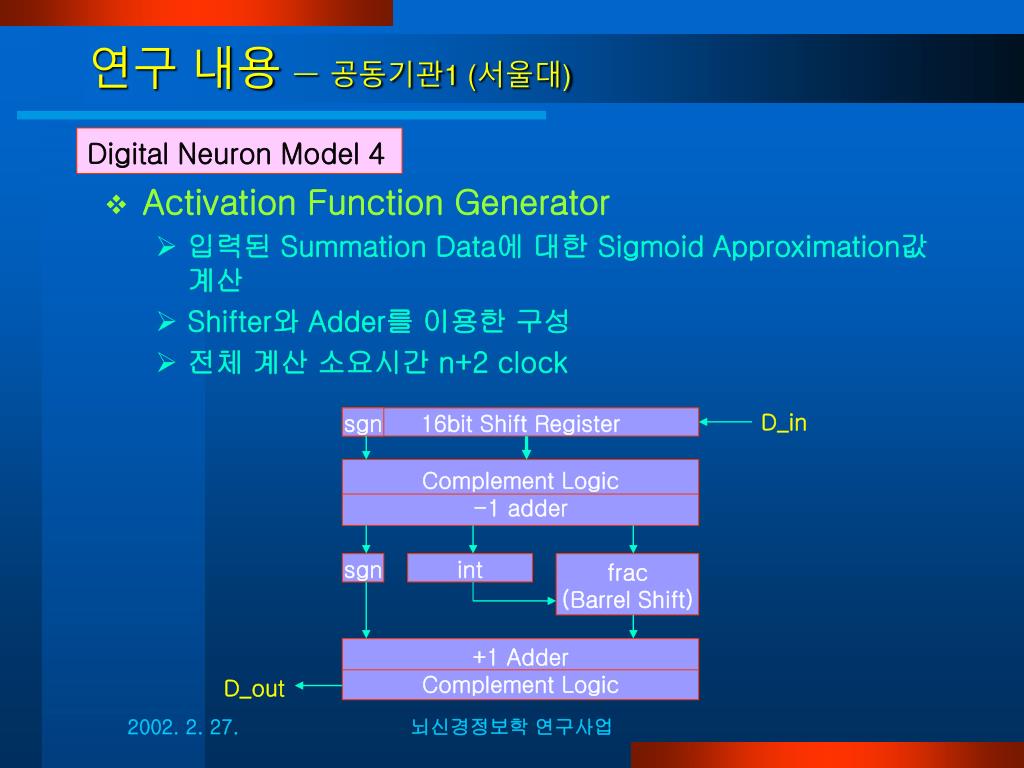 연구 내용 – 공동기관1 (서울대)

Digital Neuron Model 4

❖ Activation Function Generator

➢ 입력된 Summation Data에 대한 Sigmoid Approximation값 계산

➢ Shifter와 Adder를 이용한 구성

➢ 전체 계산 소요시간 n+2 clock

sgn 16bit Shift Register

D_in

Complement Logic

-1 adder

sgn

int

frac (Barrel Shift)

+1 Adder

Complement Logic

D_out

2002. 2. 27.

뇌신경정보학 연구사업